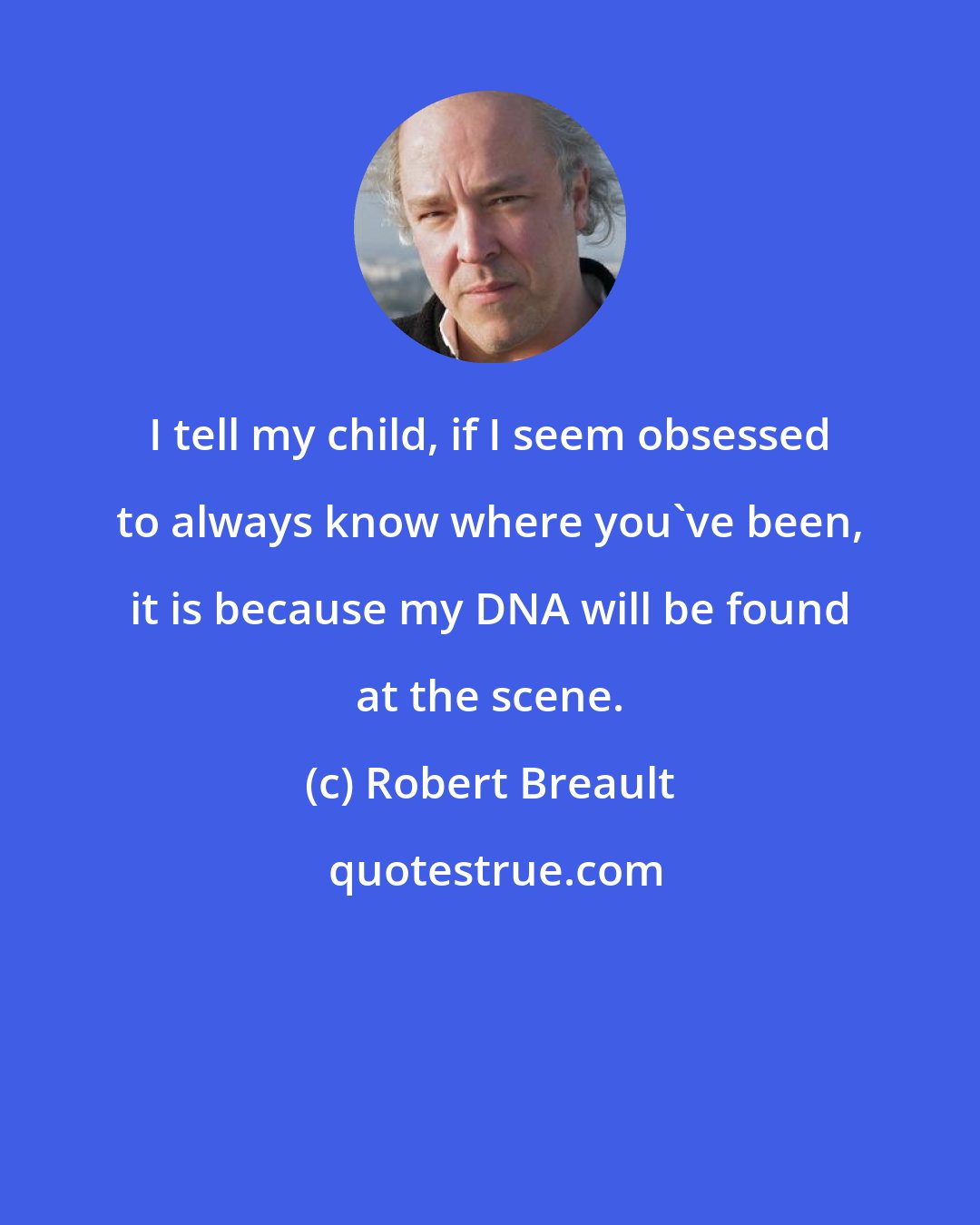 I tell my child, if I seem obsessed to always know where you`ve been, it is because my DNA will be found at the scene.

(c) Robert Breault

quotestrue.com